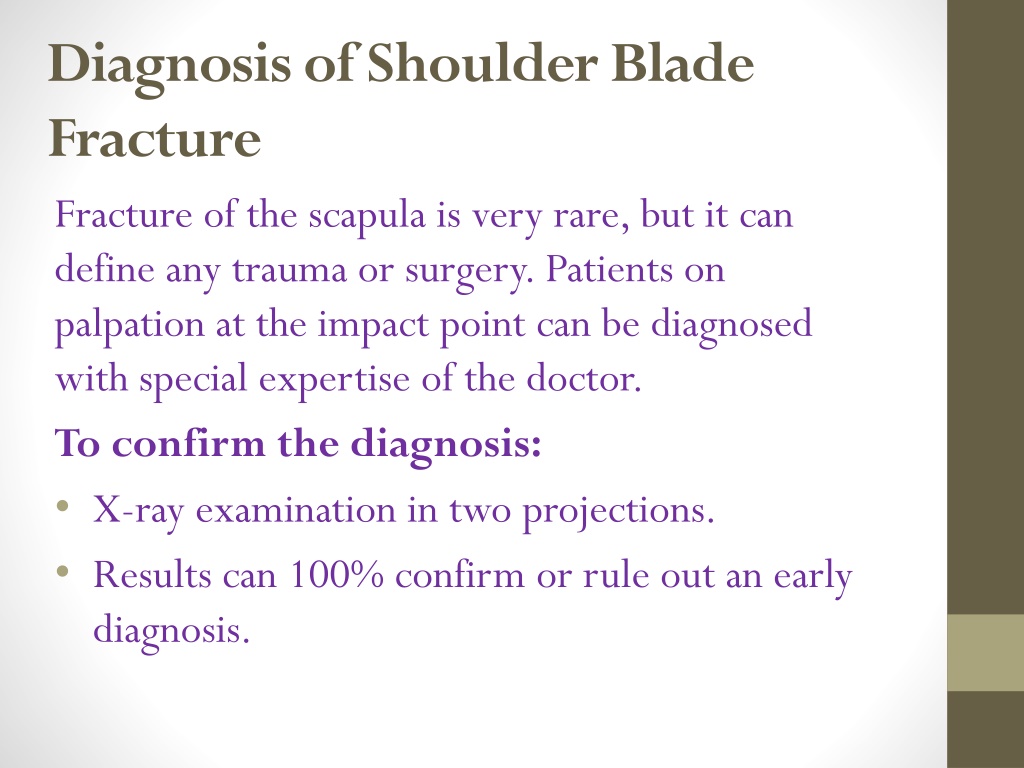 Diagnosis of Shoulder Blade Fracture

Fracture of the scapula is very rare, but it can define any trauma or surgery. Patients on palpation at the impact point can be diagnosed with special expertise of the doctor.

To confirm the diagnosis:

• X-ray examination in two projections.
• Results can 100% confirm or rule out an early diagnosis.